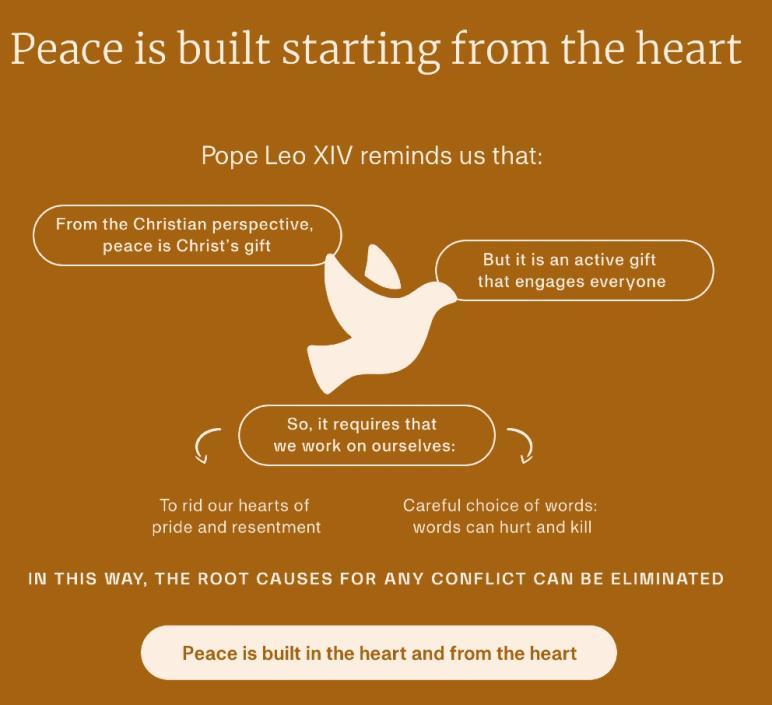 Peace is built starting from the heart

Pope Leo XIV reminds us that:

From the Christian perspective, peace is Christ's gift

But it is an active gift that engages everyone

So, it requires that we work on ourselves:

To rid our hearts of pride and resentment

Careful choice of words: words can hurt and kill

IN THIS WAY, THE ROOT CAUSES FOR ANY CONFLICT CAN BE ELIMINATED

Peace is built in the heart and from the heart